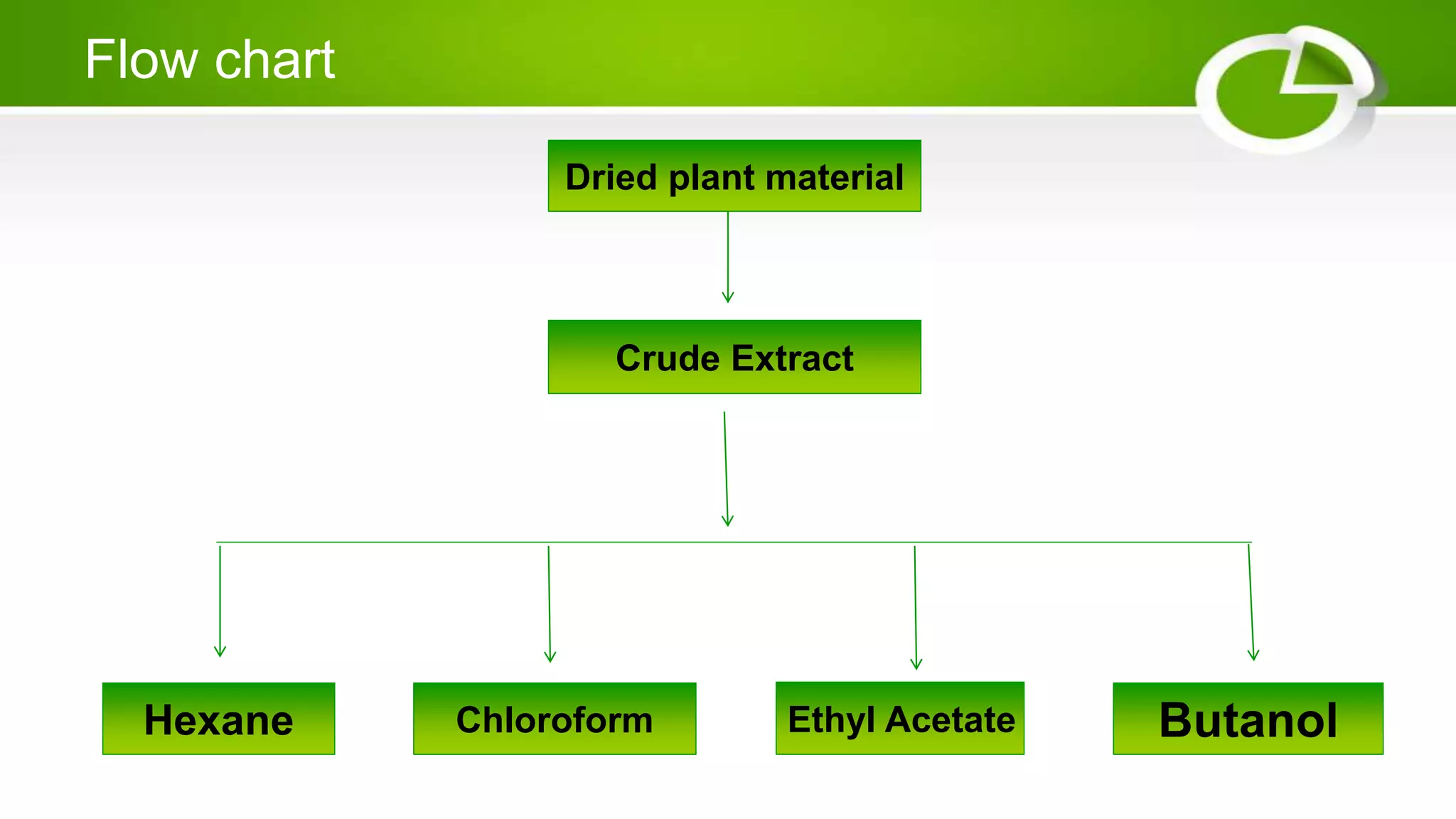 Flow chart

Dried plant material

Crude Extract

Hexane

Chloroform

Ethyl Acetate

Butanol